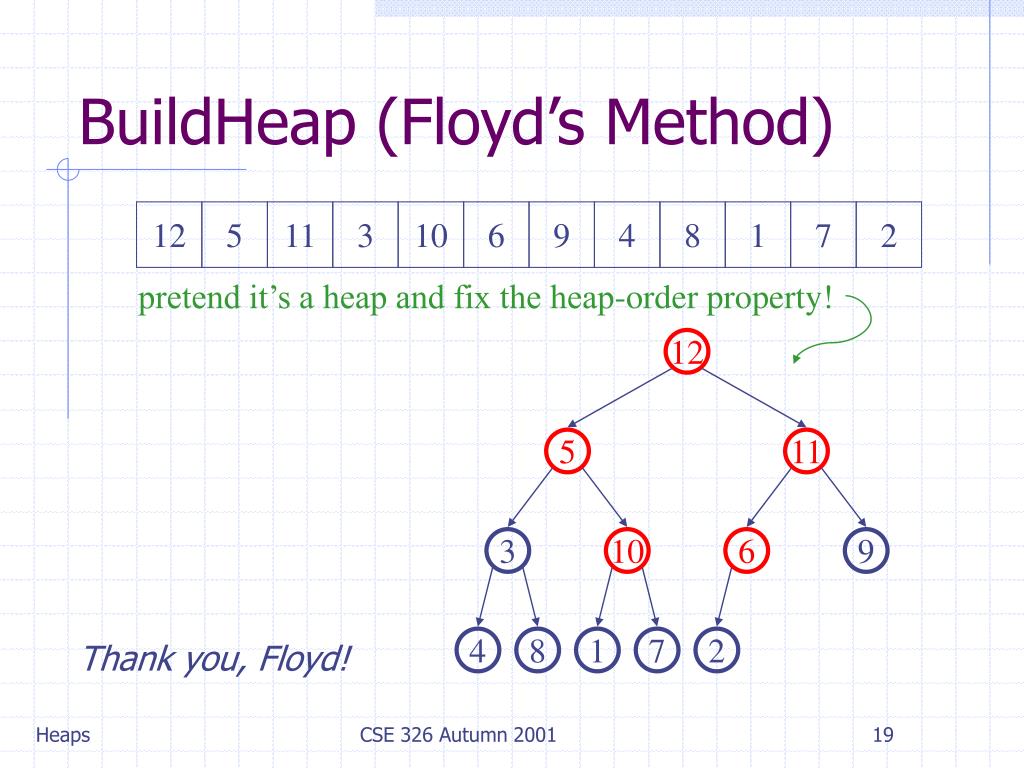 BuildHeap (Floyd's Method)

| 12 | 5 | 11 | 3 | 10 | 6 | 9 | 4 | 8 | 1 | 7 | 2 |
|---|---|---|---|---|---|---|---|---|---|---|---|

pretend it's a heap and fix the heap-order property!

12

5 11

3 10 6 9

4 8 1 7 2

Thank you, Floyd!

Heaps CSE 326 Autumn 2001 19